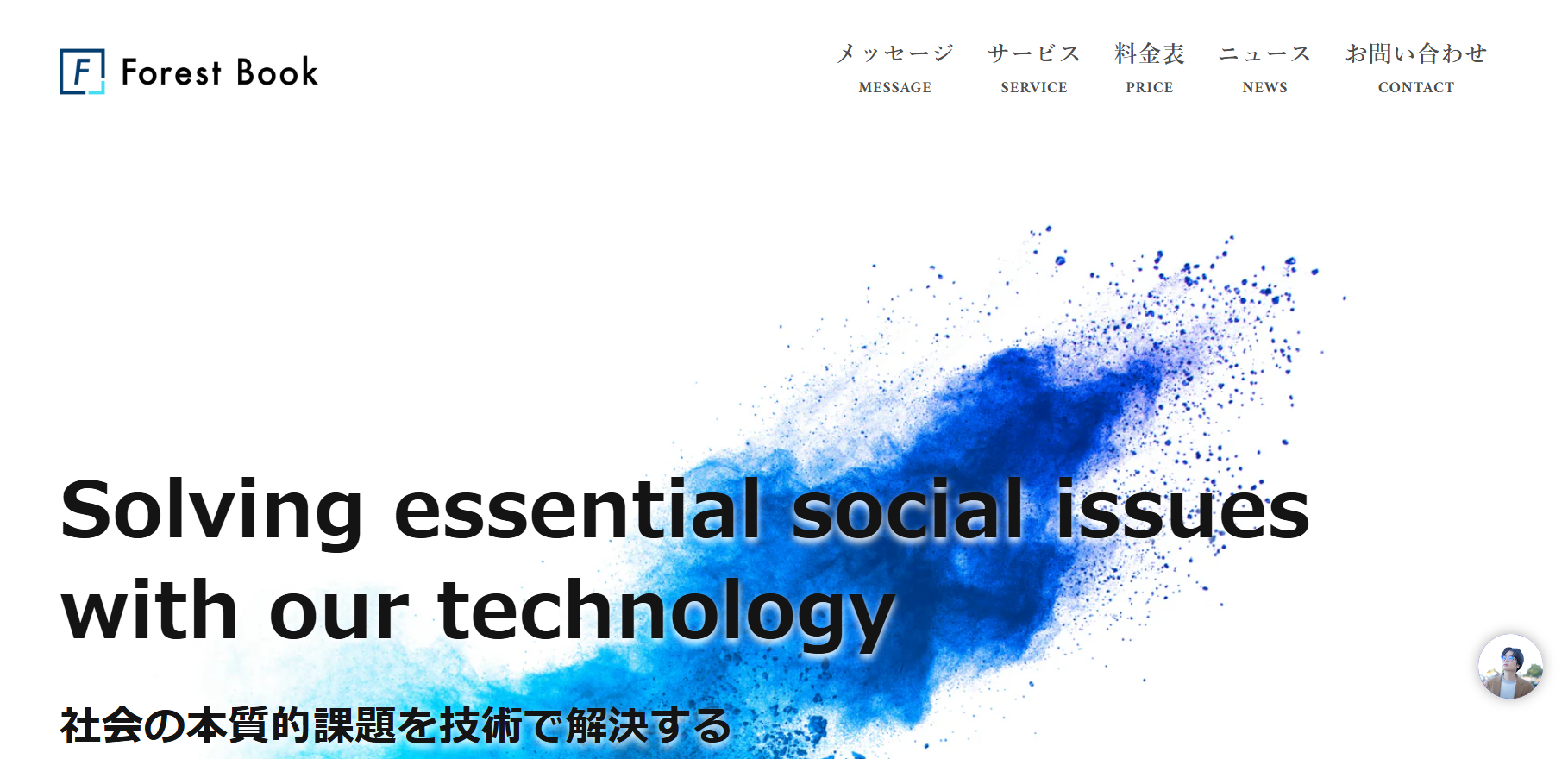 F Forest Book

メッセージ
MESSAGE

サービス
SERVICE

料金表
PRICE

ニュース
NEWS

お問い合わせ
CONTACT

Solving essential social issues with our technology

社会の本質的課題を技術で解決する